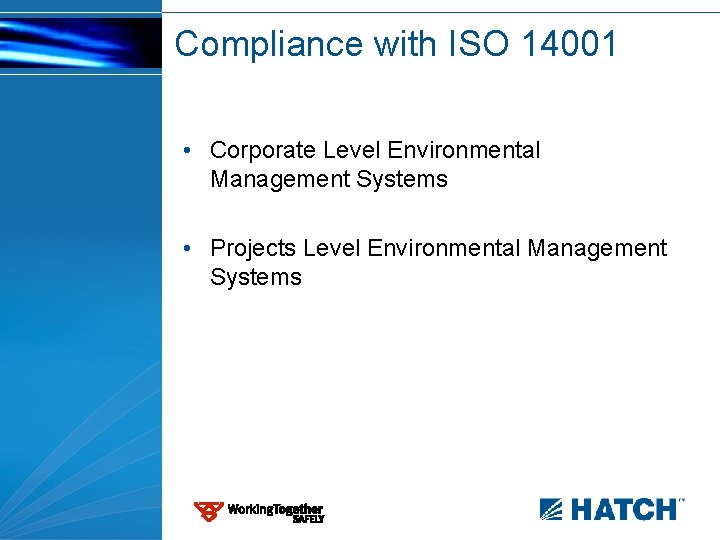 Compliance with ISO 14001

• Corporate Level Environmental Management Systems

• Projects Level Environmental Management Systems

WorkingTogether SAFELY

HATCH™